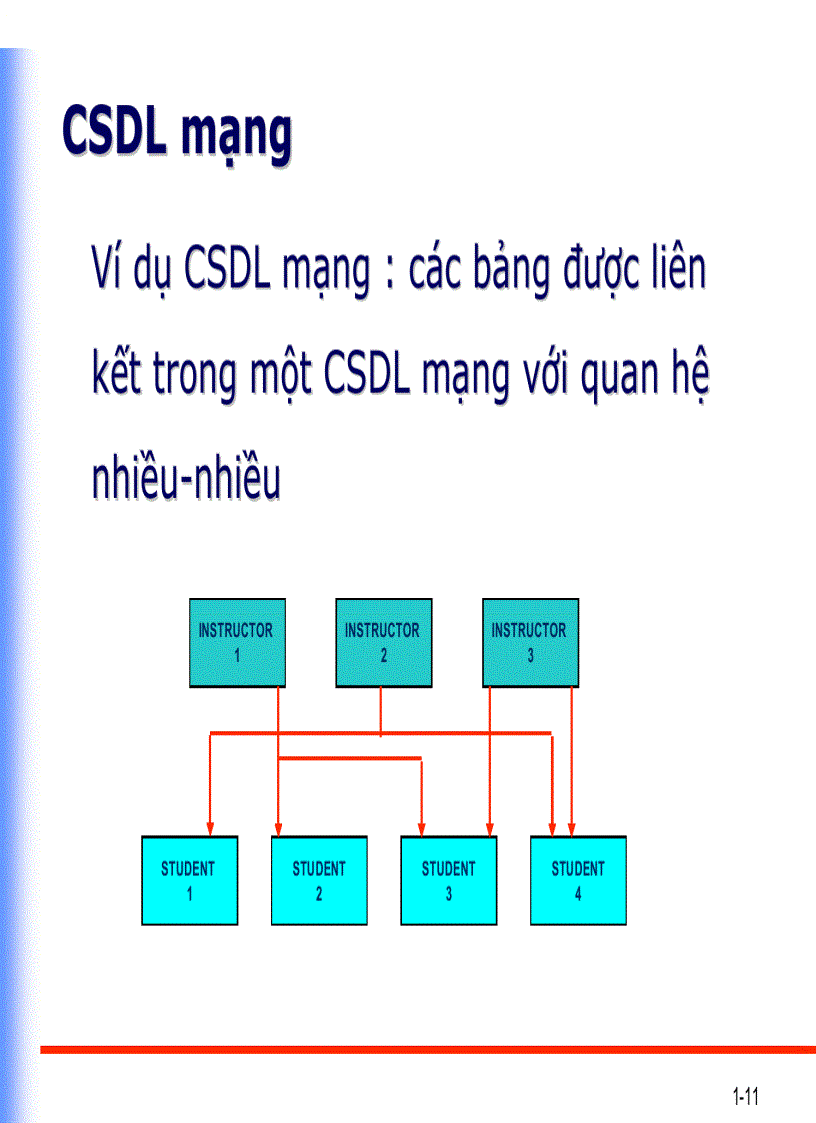 CSDL mạng

Ví dụ CSDL mạng : các bảng được liên kết trong một CSDL mạng với quan hệ nhiều-nhiều

INSTRUCTOR 1
INSTRUCTOR 2
INSTRUCTOR 3

STUDENT 1
STUDENT 2
STUDENT 3
STUDENT 4

1-11